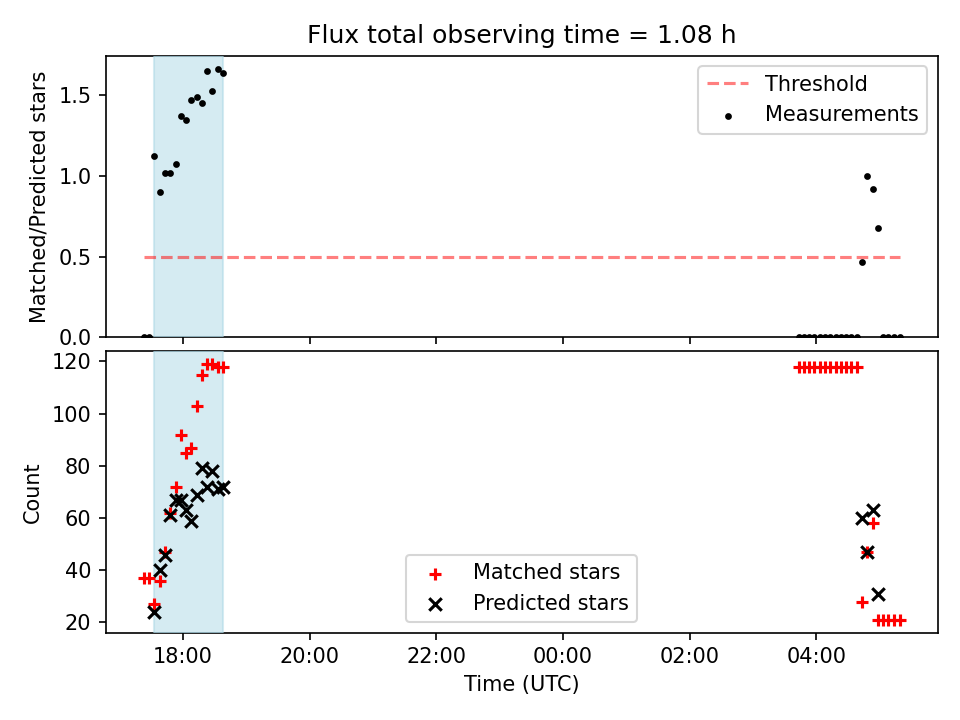 Flux total observing time = 1.08 h

Matched/Predicted stars

1.5
1.0
0.5
0.0

Threshold
Measurements

Count

120
100
80
60
40
20

Matched stars
Predicted stars

18:00
20:00
22:00
00:00
02:00
04:00

Time (UTC)